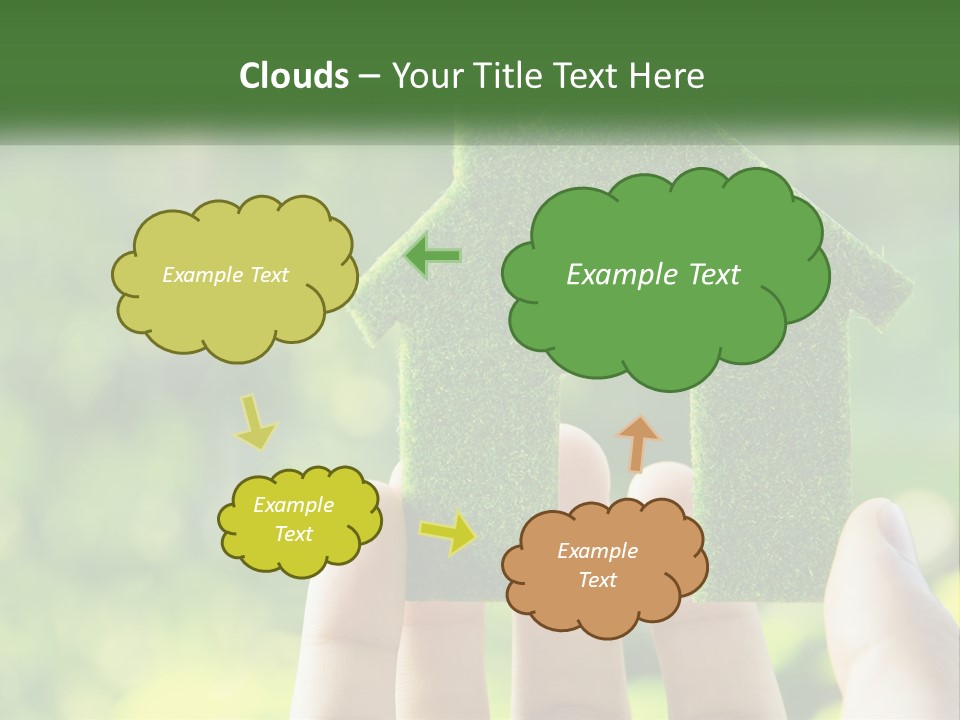 Clouds – Your Title Text Here

Example Text

Example Text

Example Text

Example Text